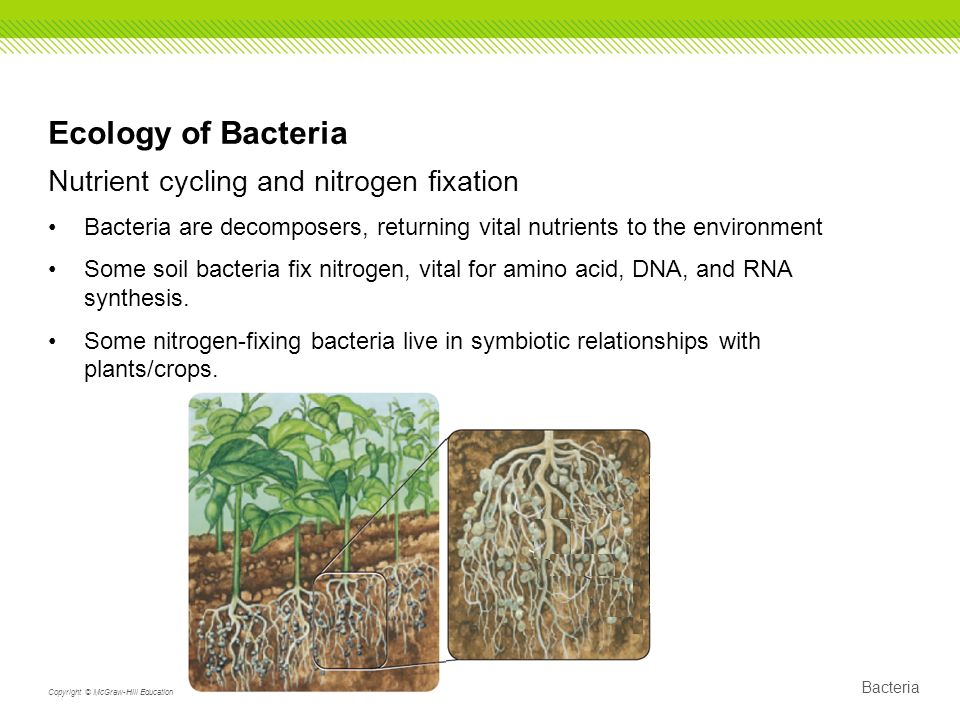 Ecology of Bacteria

Nutrient cycling and nitrogen fixation

• Bacteria are decomposers, returning vital nutrients to the environment

• Some soil bacteria fix nitrogen, vital for amino acid, DNA, and RNA synthesis.

• Some nitrogen-fixing bacteria live in symbiotic relationships with plants/crops.

Copyright © McGraw-Hill Education

Bacteria